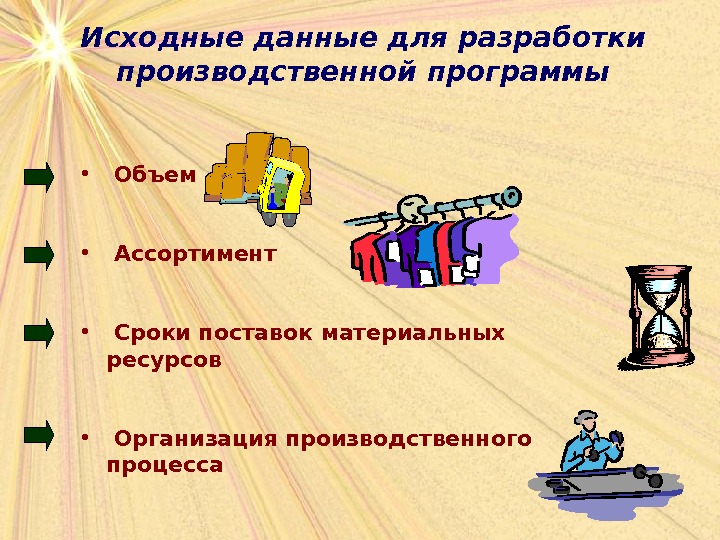 Исходные данные для разработки производственной программы

• Объем

• Ассортимент

• Сроки поставок материальных ресурсов

• Организация производственного процесса